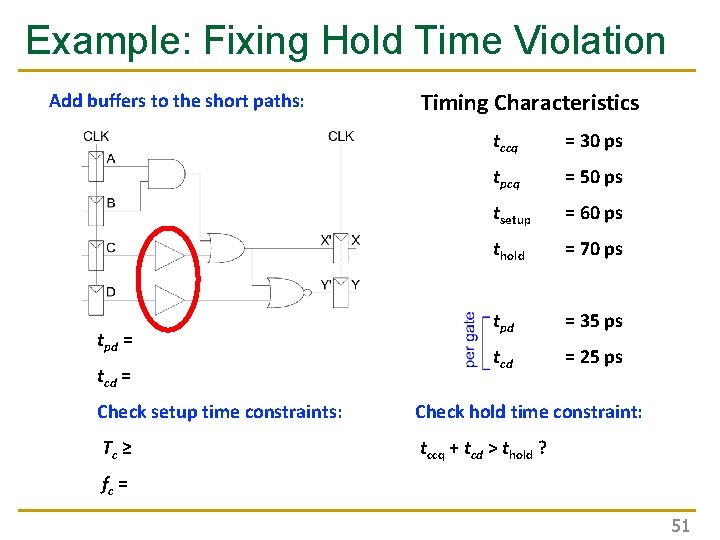 Example: Fixing Hold Time Violation

Add buffers to the short paths:

CLK

CLK

A

B

C

D

X'

X

Y'

Y

$t_{pd}$ =

$t_{cd}$ =

Check setup time constraints:

$T_c \geq$

$f_c$ =

Timing Characteristics

$t_{ccq}$ = 30 ps

$t_{pcq}$ = 50 ps

$t_{setup}$ = 60 ps

$t_{hold}$ = 70 ps

per gate

$t_{pd}$ = 35 ps

$t_{cd}$ = 25 ps

Check hold time constraint:

$t_{ccq} + t_{cd} > t_{hold}$ ?

51